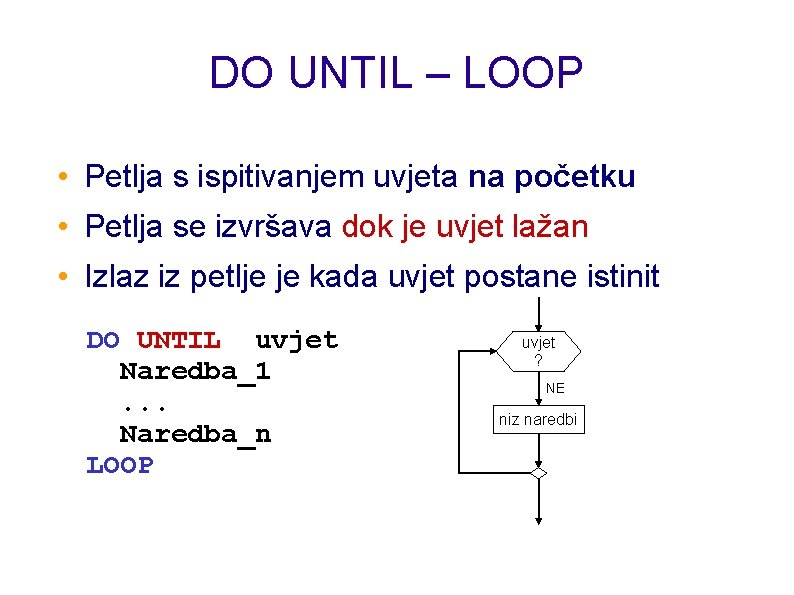 DO UNTIL – LOOP

• Petlja s ispitivanjem uvjeta na početku
• Petlja se izvršava dok je uvjet lažan
• Izlaz iz petlje je kada uvjet postane istinit

DO UNTIL uvjet
  Naredba_1
  ...
  Naredba_n
LOOP

uvjet ?
NE
niz naredbi